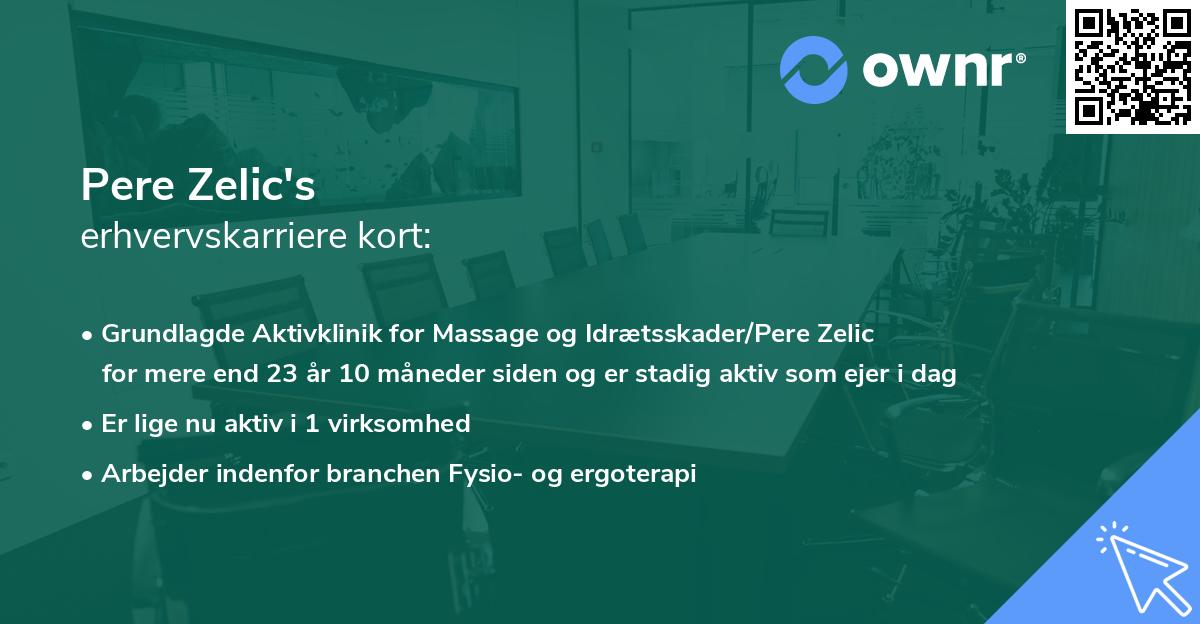 ownr®

Pere Zelic's
erhvervskarriere kort:

• Grundlagde Aktivklinik for Massage og Idrætsskader/Pere Zelic for mere end 23 år 10 måneder siden og er stadig aktiv som ejer i dag
• Er lige nu aktiv i 1 virksomhed
• Arbejder indenfor branchen Fysio- og ergoterapi